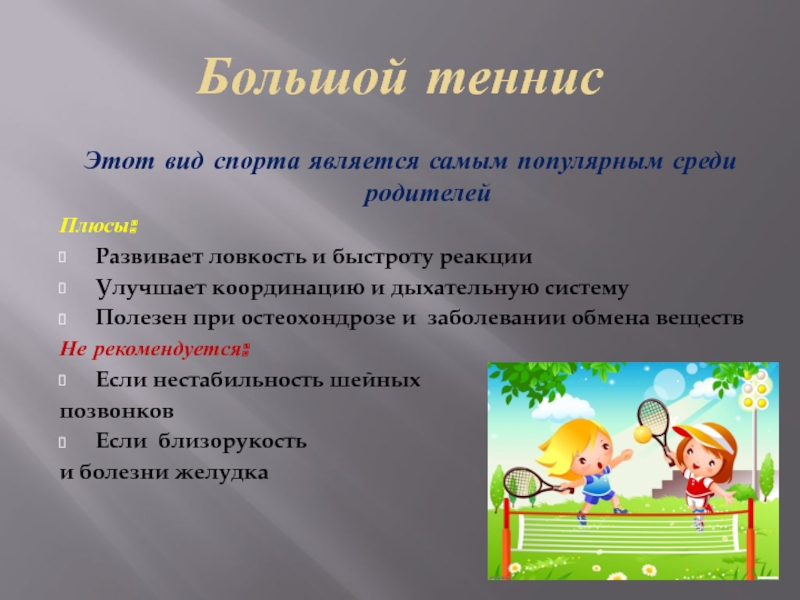 Большой теннис

Этот вид спорта является самым популярным среди родителей

Плюсы:

Развивает ловкость и быстроту реакции

Улучшает координацию и дыхательную систему

Полезен при остеохондрозе и заболевании обмена веществ

Не рекомендуется:

Если нестабильность шейных позвонков

Если близорукость и болезни желудка